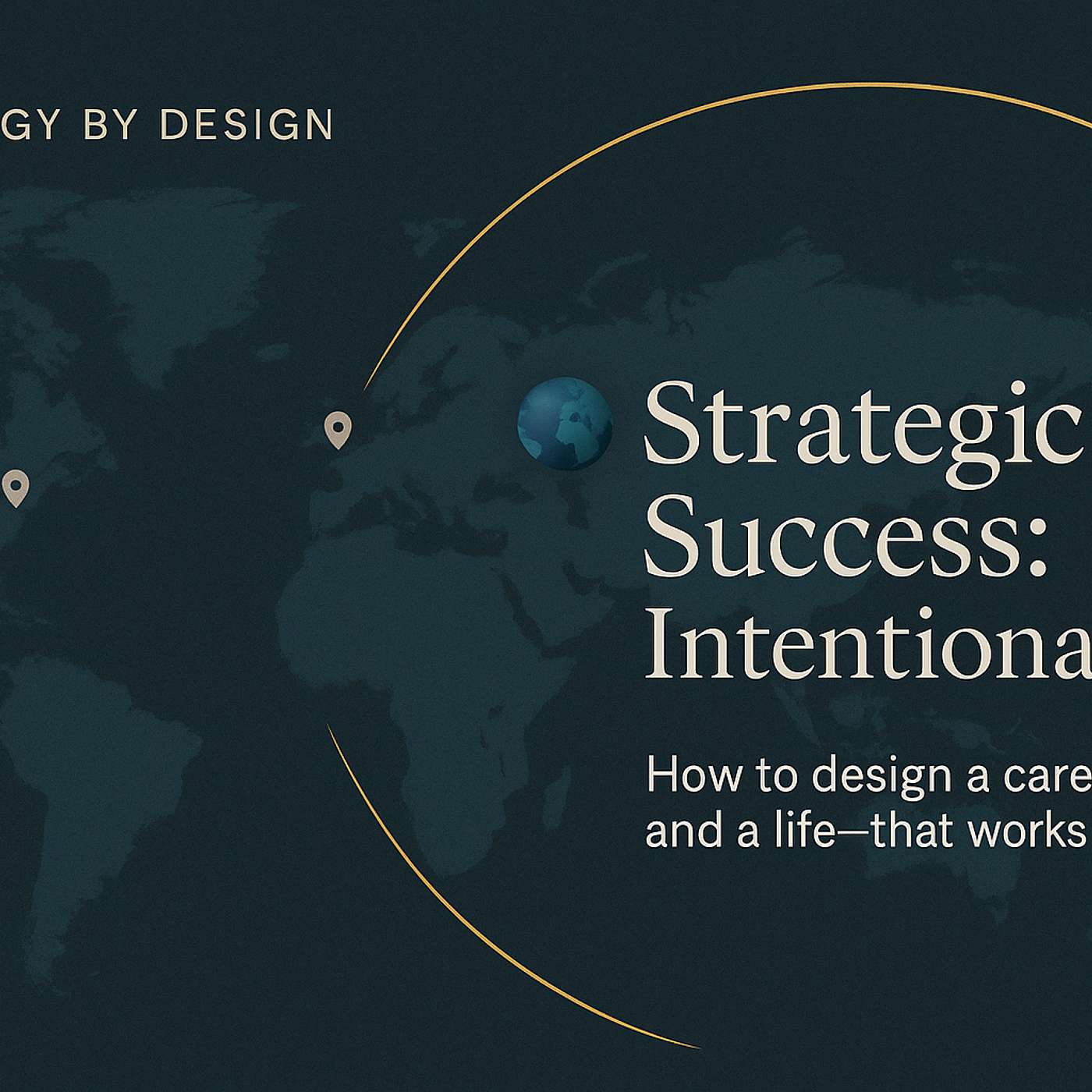 GY BY DESIGN

Strategic Success: Intentiona

How to design a care and a life—that works